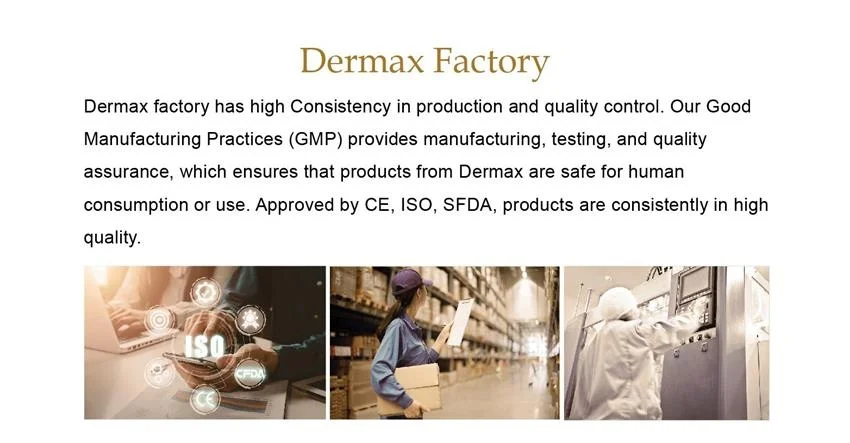 Dermax Factory

Dermax factory has high Consistency in production and quality control. Our Good Manufacturing Practices (GMP) provides manufacturing, testing, and quality assurance, which ensures that products from Dermax are safe for human consumption or use. Approved by CE, ISO, SFDA, products are consistently in high quality.

ISO
CFDA
CE